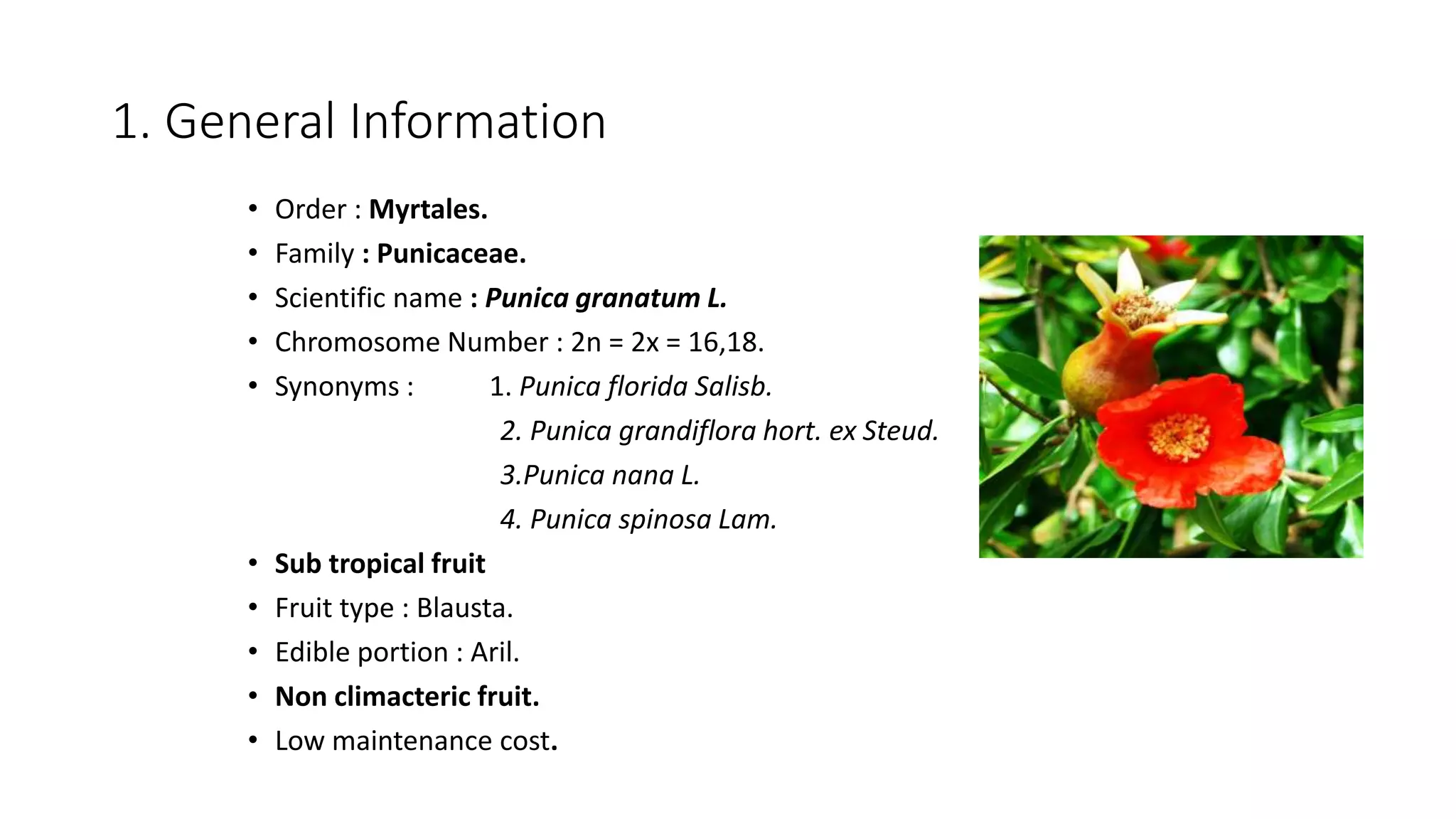 1. General Information

• Order : Myrtales.
• Family : Punicaceae.
• Scientific name : Punica granatum L.
• Chromosome Number : 2n = 2x = 16,18.
• Synonyms : 1. Punica florida Salisb.
2. Punica grandiflora hort. ex Steud.
3.Punica nana L.
4. Punica spinosa Lam.
• Sub tropical fruit
• Fruit type : Blausta.
• Edible portion : Aril.
• Non climacteric fruit.
• Low maintenance cost.